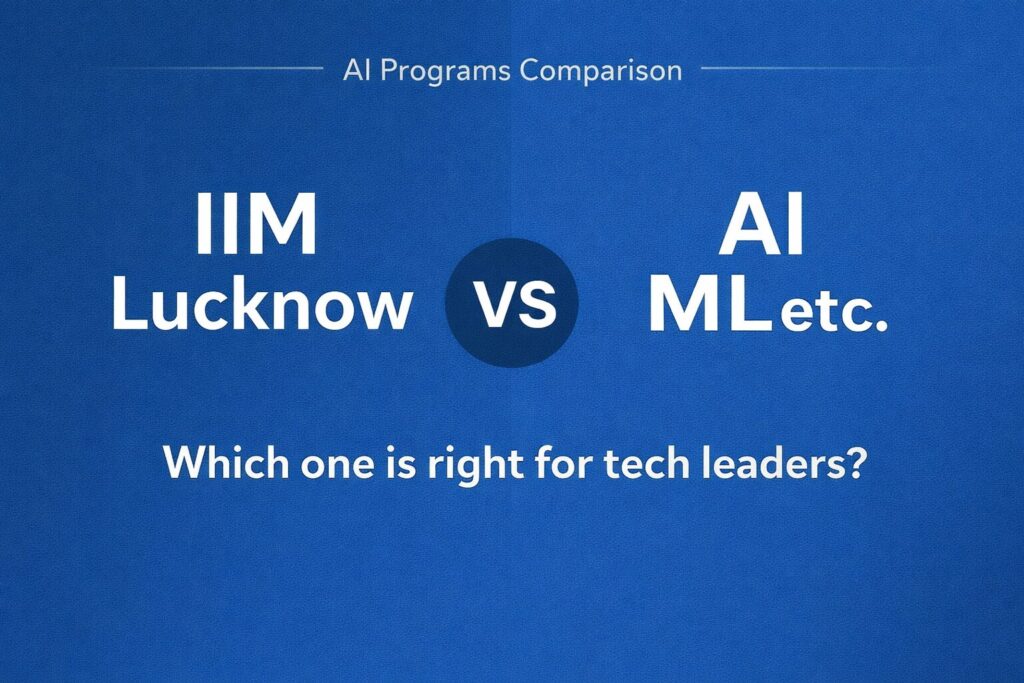 AI Programs Comparison

IIM Lucknow

VS

AI MLetc.

Which one is right for tech leaders?